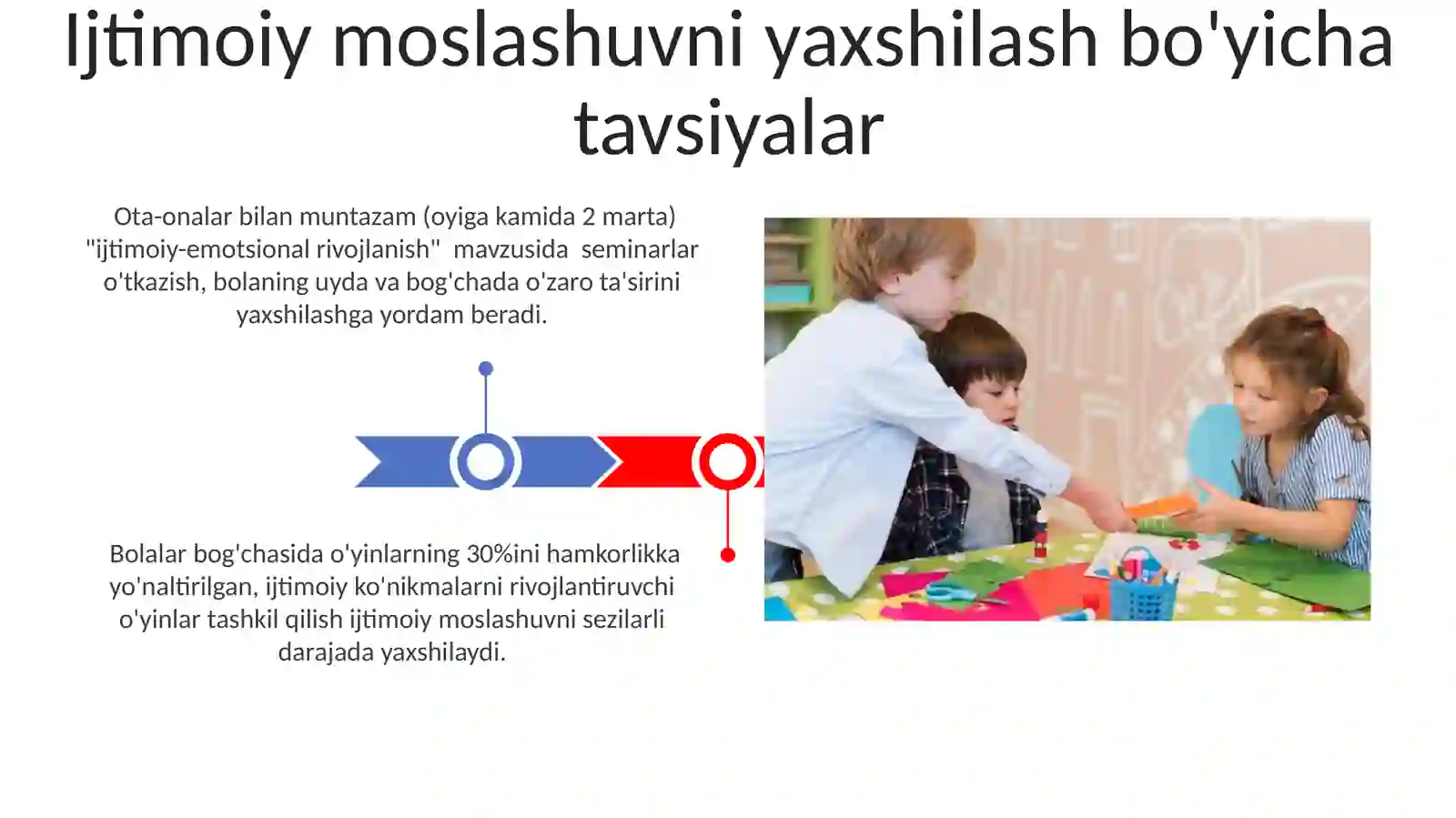 Ijtimoiy moslashuvni yaxshilash bo'yicha tavsiyalar

Ota-onalar bilan muntazam (oyiga kamida 2 marta) "ijtimoiy-emotsional rivojlanish" mavzusida seminarlar o'tkazish, bolaning uyda va bog'chada o'zaro ta'sirini yaxshilashga yordam beradi.

Bolalar bog'chasida o'yinlarning 30%ini hamkorlikka yo'naltirilgan, ijtimoiy ko'nikmalarni rivojlantiruvchi o'yinlar tashkil qilish ijtimoiy moslashuvni sezilarli darajada yaxshilaydi.